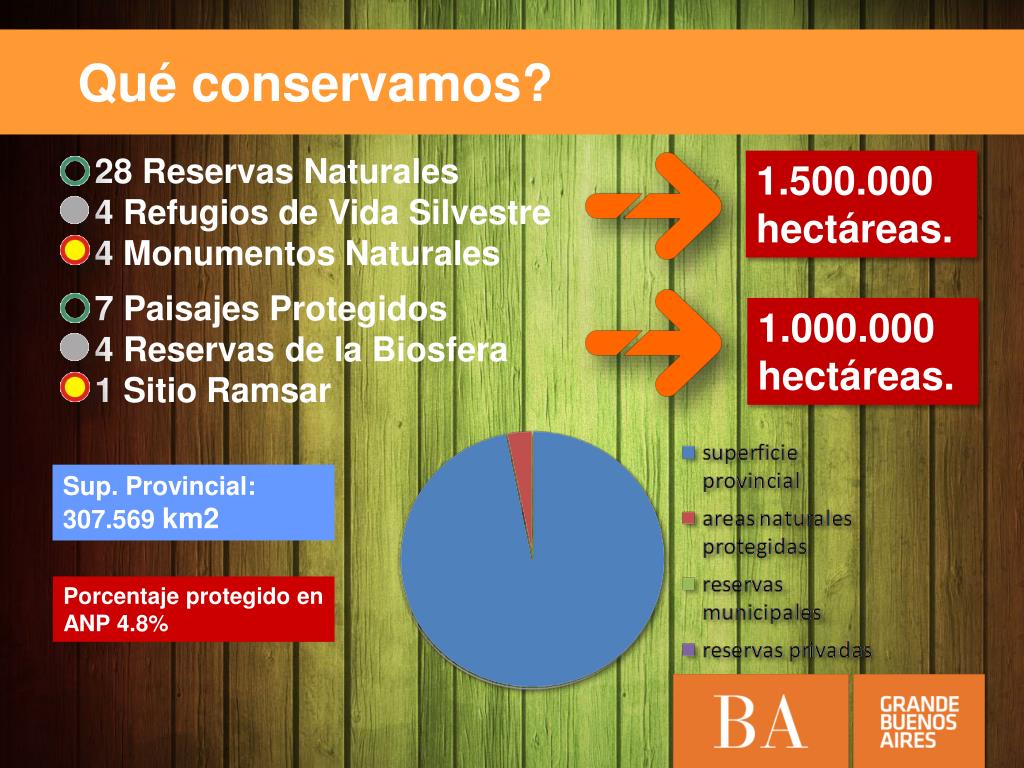 Qué conservamos?

28 Reservas Naturales
4 Refugios de Vida Silvestre
4 Monumentos Naturales

1.500.000 hectáreas.

7 Paisajes Protegidos
4 Reservas de la Biosfera
1 Sitio Ramsar

1.000.000 hectáreas.

Sup. Provincial: 307.569 km2

Porcentaje protegido en ANP 4.8%

superficie provincial
areas naturales protegidas
reservas municipales
reservas privadas

BA

GRANDE BUENOS AIRES